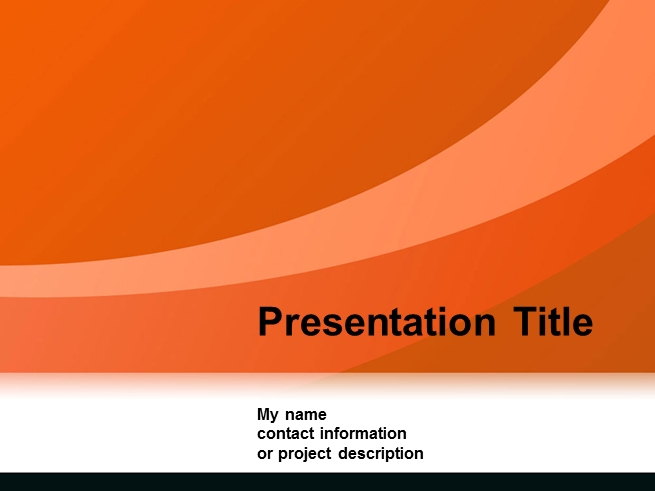 Presentation Title

My name
contact information
or project description